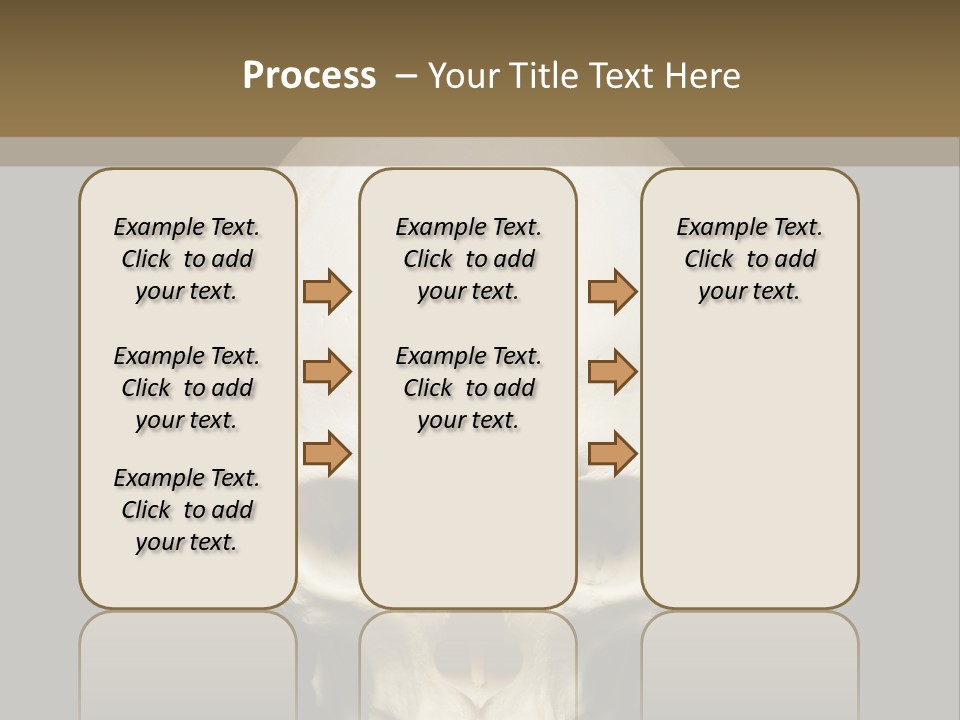 Process – Your Title Text Here

Example Text. Click to add your text.

Example Text. Click to add your text.

Example Text. Click to add your text.

Example Text. Click to add your text.

Example Text. Click to add your text.

Example Text. Click to add your text.